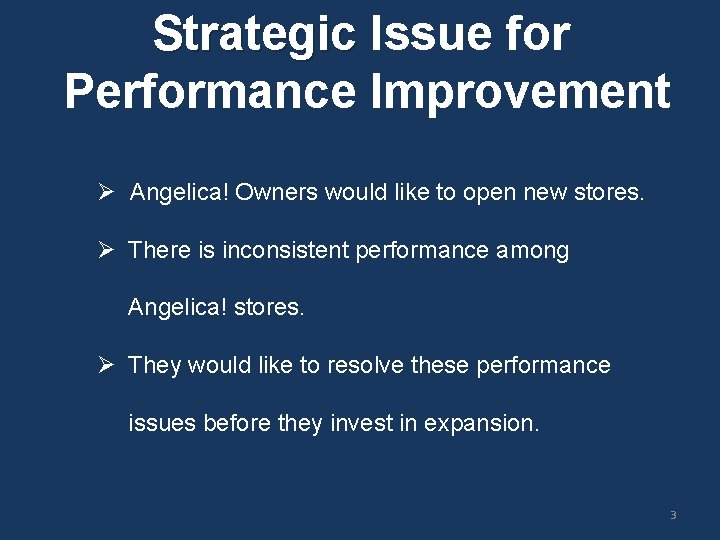 Strategic Issue for Performance Improvement

➢ Angelica! Owners would like to open new stores.

➢ There is inconsistent performance among Angelica! stores.

➢ They would like to resolve these performance issues before they invest in expansion.

3